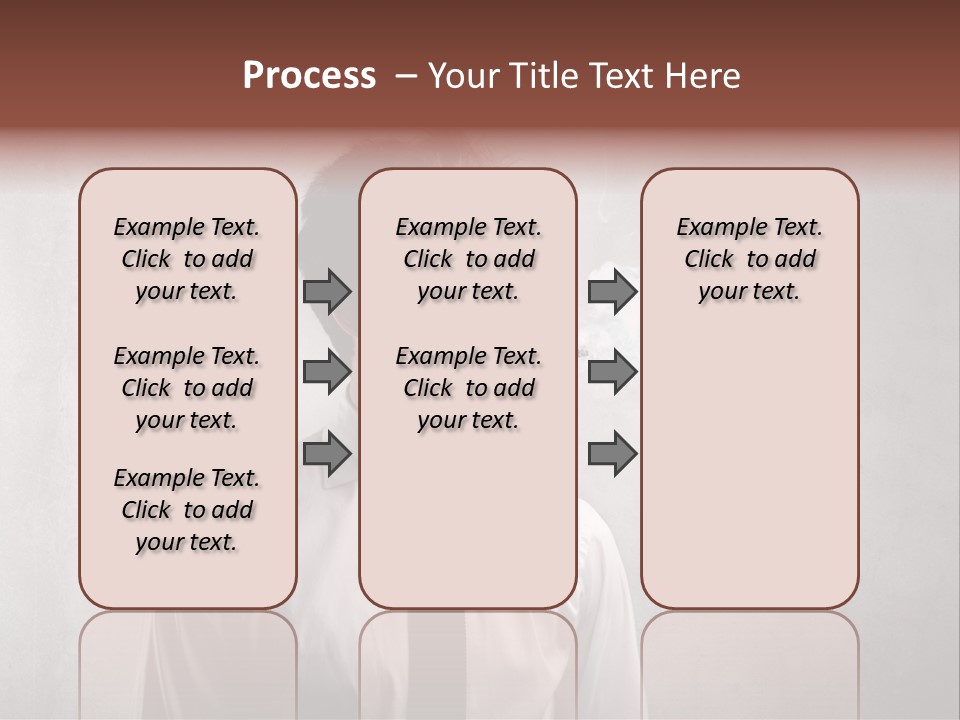 Process – Your Title Text Here

Example Text. Click to add your text.

Example Text. Click to add your text.

Example Text. Click to add your text.

Example Text. Click to add your text.

Example Text. Click to add your text.

Example Text. Click to add your text.